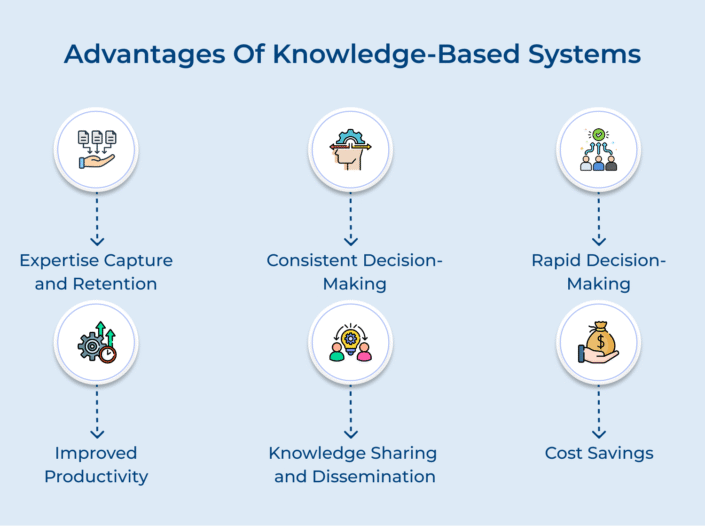 Advantages Of Knowledge-Based Systems

Expertise Capture and Retention

Consistent Decision-Making

Rapid Decision-Making

Improved Productivity

Knowledge Sharing and Dissemination

Cost Savings